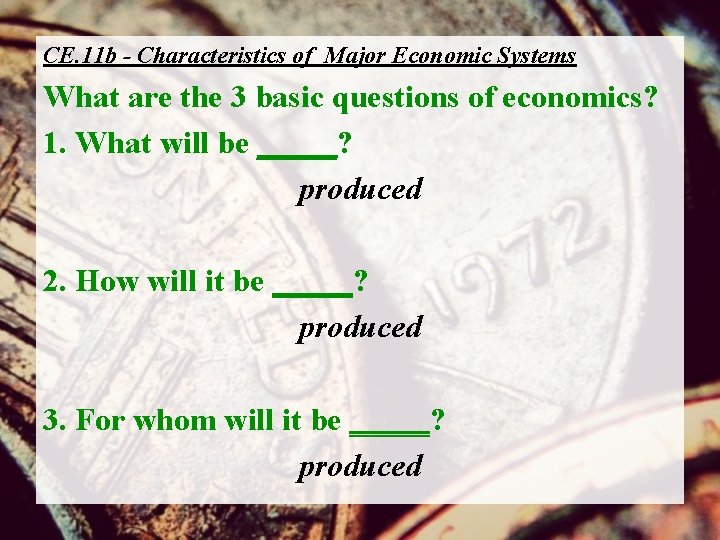 CE.11b - Characteristics of Major Economic Systems

What are the 3 basic questions of economics?

1. What will be _____?

produced

2. How will it be _____?

produced

3. For whom will it be _____?

produced